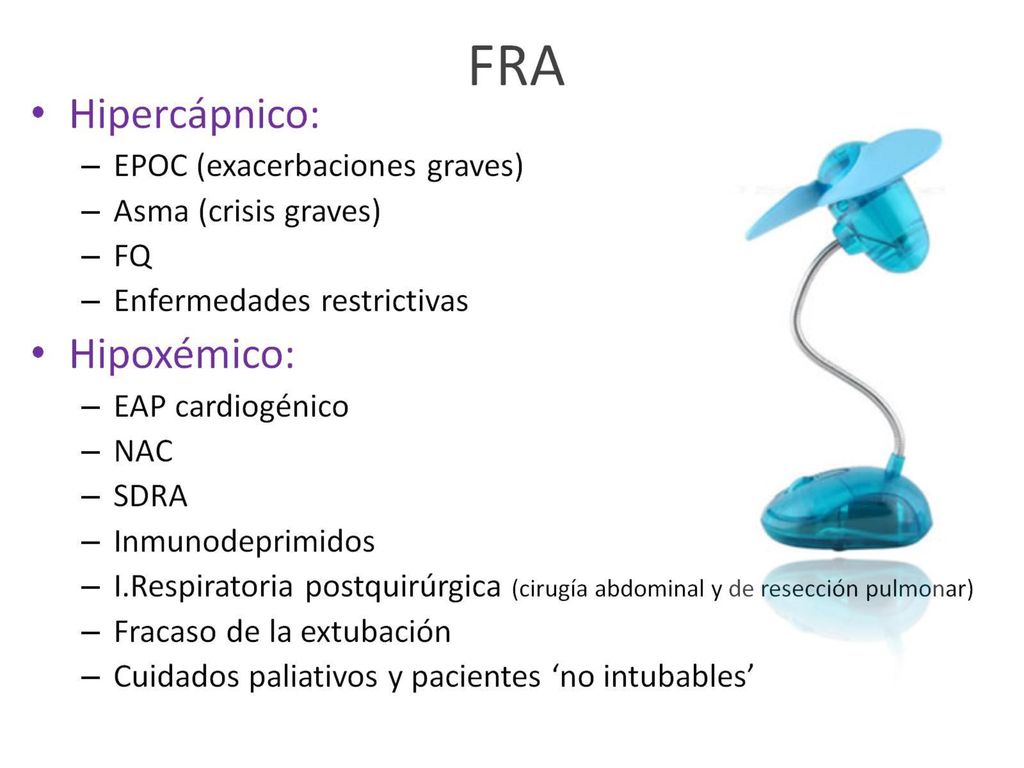 FRA

• Hipercápnico:
– EPOC (exacerbaciones graves)
– Asma (crisis graves)
– FQ
– Enfermedades restrictivas

• Hipoxémico:
– EAP cardiogénico
– NAC
– SDRA
– Inmunodeprimidos
– I.Respiratoria postquirúrgica (cirugía abdominal y de resección pulmonar)
– Fracaso de la extubación
– Cuidados paliativos y pacientes ‘no intubables’